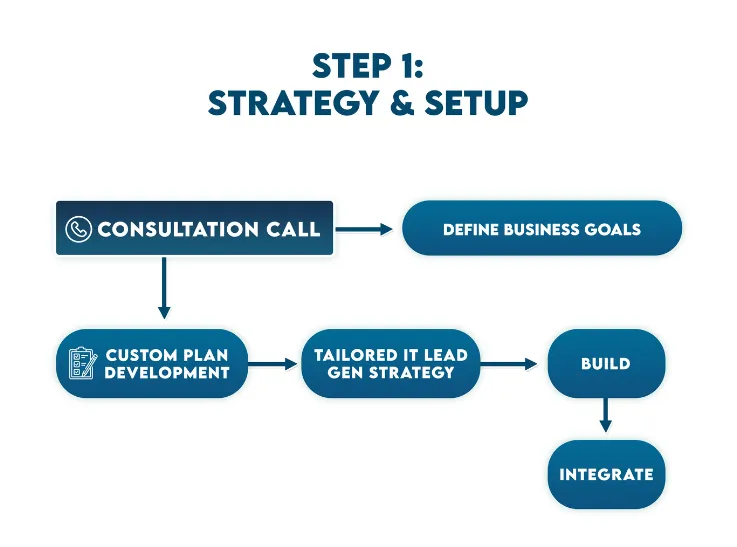 STEP 1:
STRATEGY & SETUP

CONSULTATION CALL

DEFINE BUSINESS GOALS

CUSTOM PLAN DEVELOPMENT

TAILORED IT LEAD GEN STRATEGY

BUILD

INTEGRATE